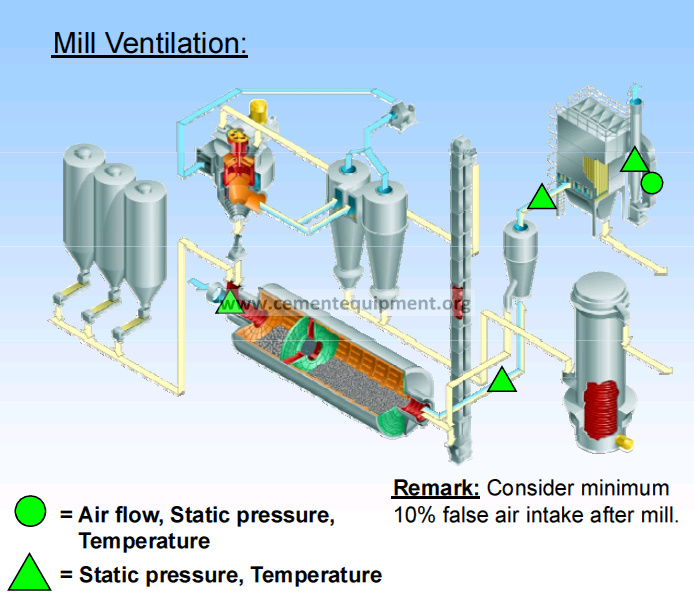 Mill Ventilation:

www.cementequipment.org

Remark: Consider minimum 10% false air intake after mill.

= Air flow, Static pressure, Temperature

= Static pressure, Temperature